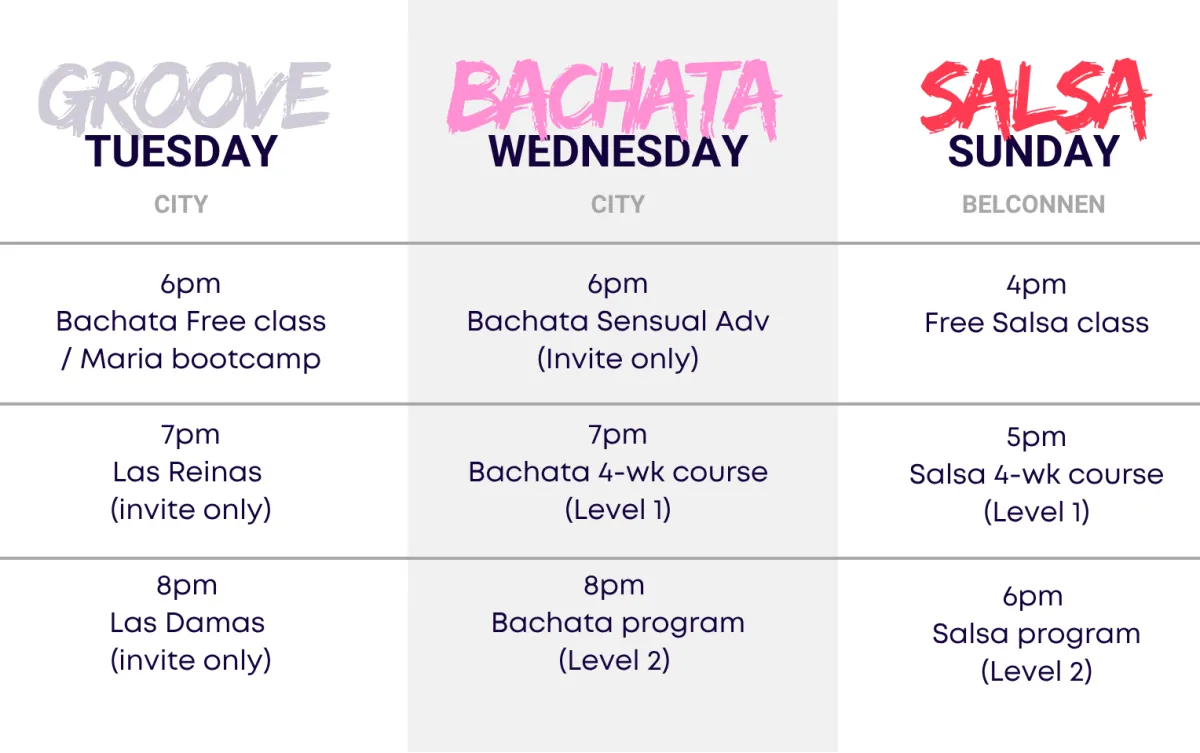 | GROOVE TUESDAY CITY | BACHATA WEDNESDAY CITY | SALSA SUNDAY BELCONNEN |
|---|---|---|
| 6pm Bachata Free class / Maria bootcamp | 6pm Bachata Sensual Adv (Invite only) | 4pm Free Salsa class |
| 7pm Las Reinas (invite only) | 7pm Bachata 4-wk course (Level 1) | 5pm Salsa 4-wk course (Level 1) |
| 8pm Las Damas (invite only) | 8pm Bachata program (Level 2) | 6pm Salsa program (Level 2) |